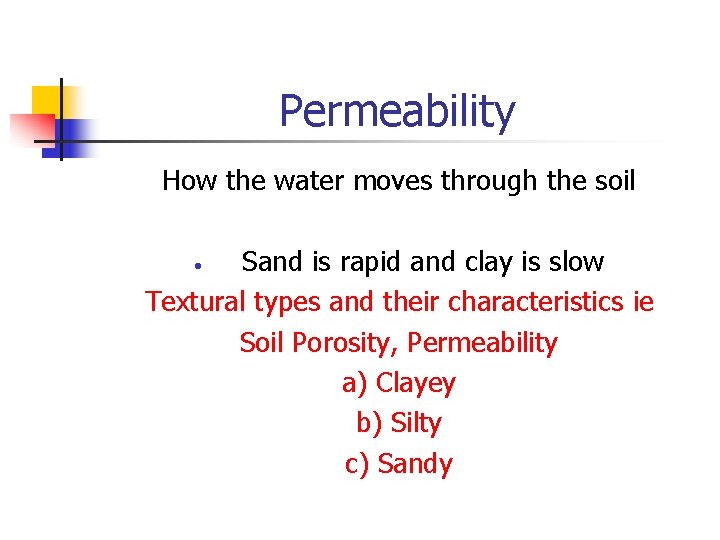 Permeability

How the water moves through the soil

• Sand is rapid and clay is slow

Textural types and their characteristics ie Soil Porosity, Permeability

a) Clayey
b) Silty
c) Sandy